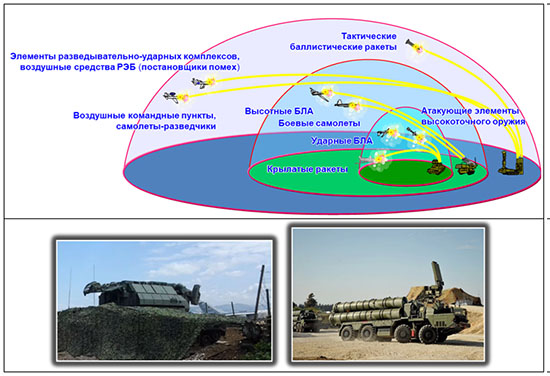 Тактические баллистические ракеты

Элементы разведывательно-ударных комплексов, воздушные средства РЭБ (постановщики помех)

Воздушные командные пункты, самолеты-разведчики

Высотные БЛА

Боевые самолеты

Атакующие элементы высокоточного оружия

Ударные БЛА

Крылатые ракеты